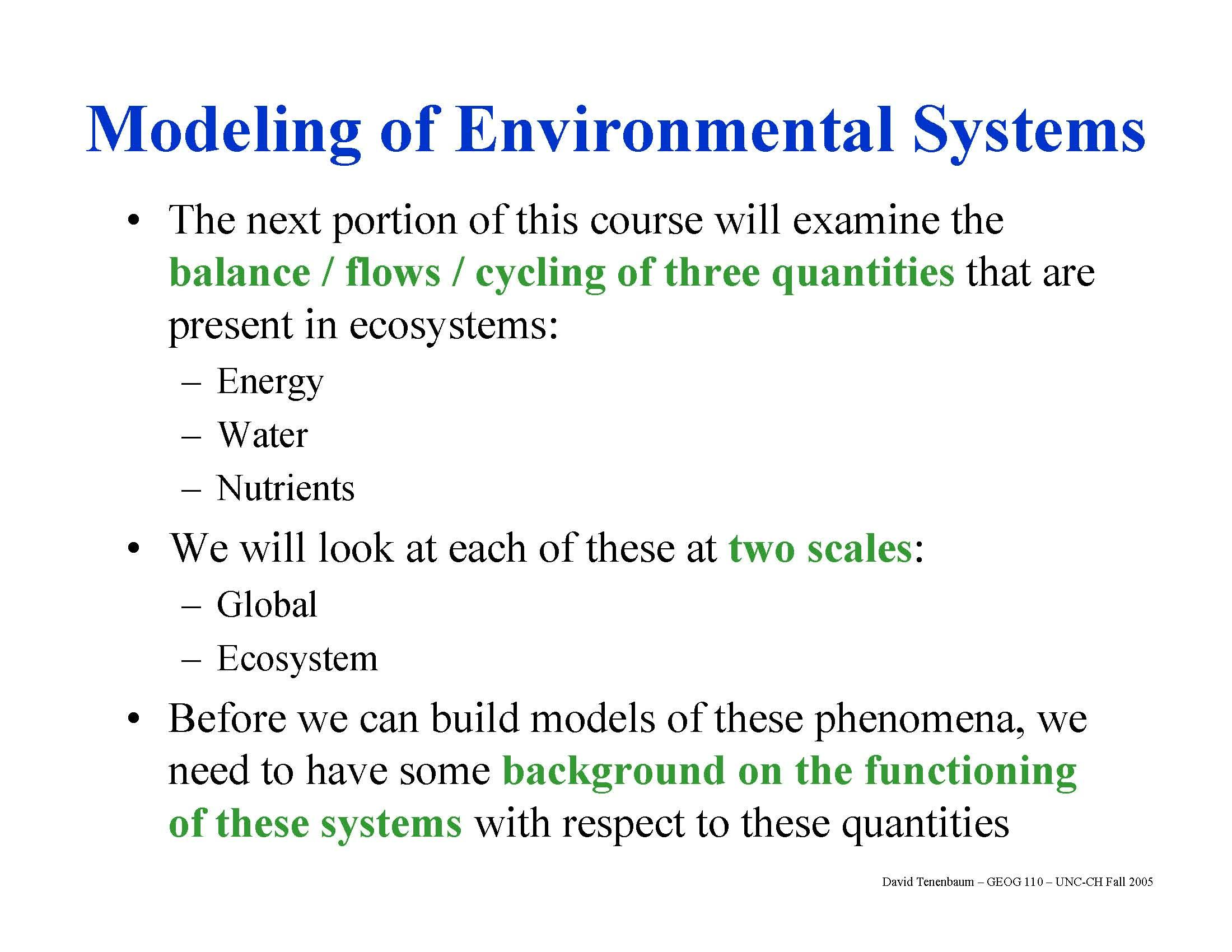 Modeling of Environmental Systems

• The next portion of this course will examine the balance / flows / cycling of three quantities that are present in ecosystems:

– Energy
– Water
– Nutrients

• We will look at each of these at two scales:

– Global
– Ecosystem

• Before we can build models of these phenomena, we need to have some background on the functioning of these systems with respect to these quantities

David Tenenbaum – GEOG 110 – UNC-CH Fall 2005